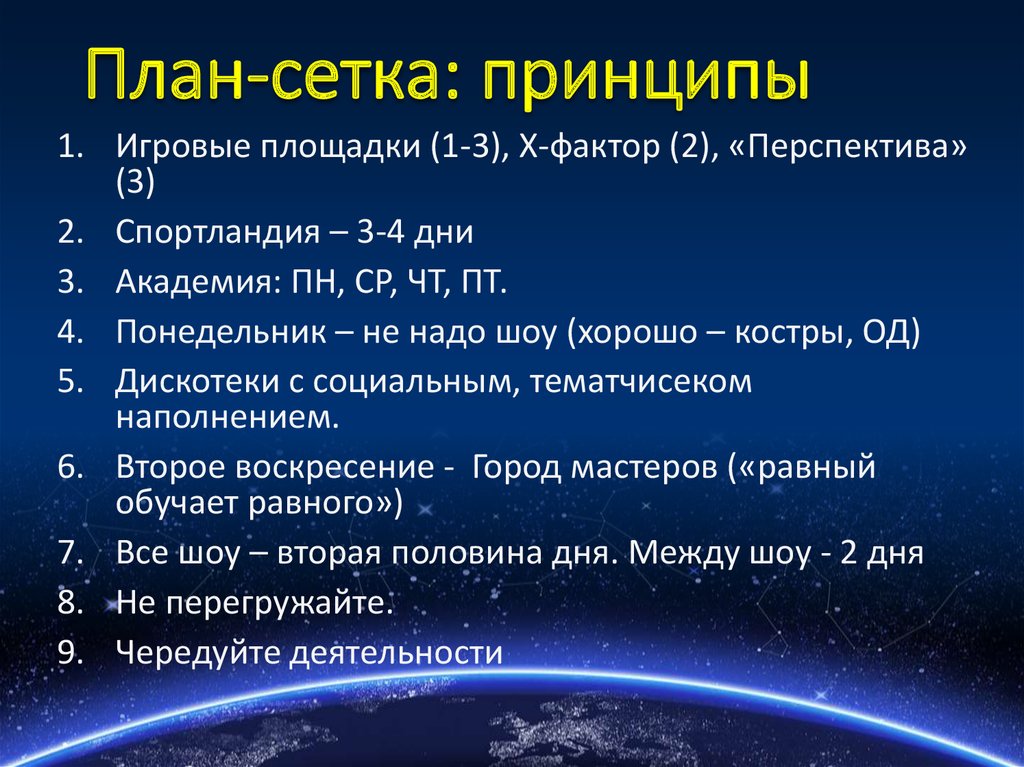 План-сетка: принципы

1. Игровые площадки (1-3), Х-фактор (2), «Перспектива» (3)
2. Спортландия – 3-4 дни
3. Академия: ПН, СР, ЧТ, ПТ.
4. Понедельник – не надо шоу (хорошо – костры, ОД)
5. Дискотеки с социальным, тематчисеком наполнением.
6. Второе воскресение - Город мастеров («равный обучает равного»)
7. Все шоу – вторая половина дня. Между шоу - 2 дня
8. Не перегружайте.
9. Чередуйте деятельности